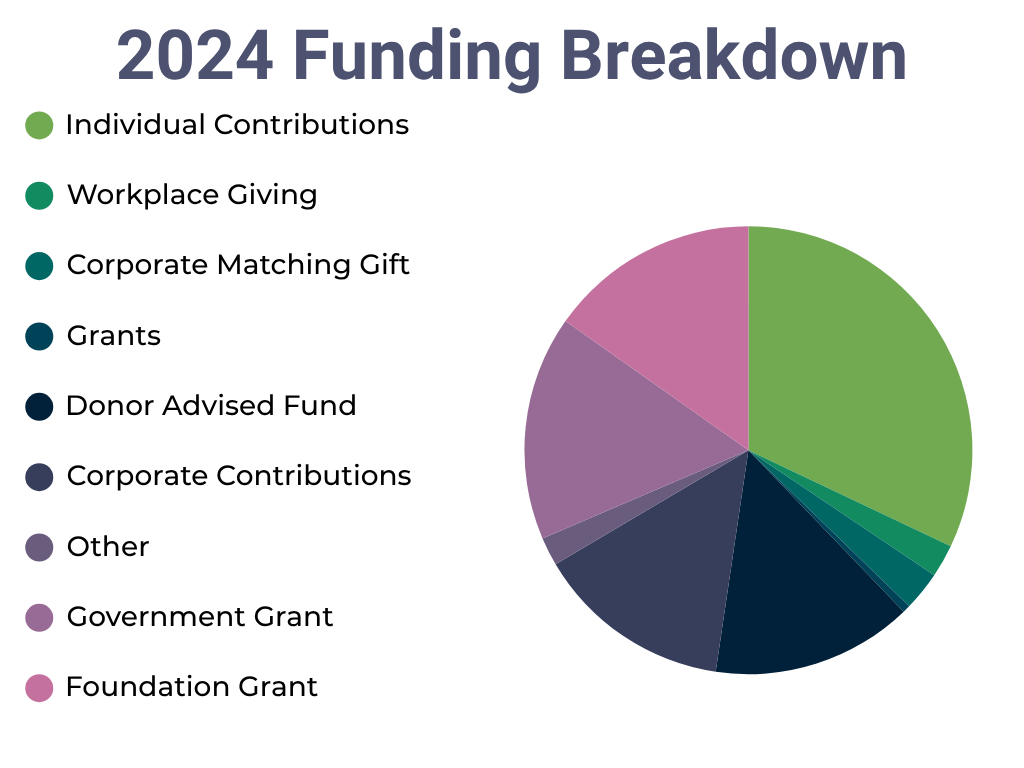 2024 Funding Breakdown

Individual Contributions

Workplace Giving

Corporate Matching Gift

Grants

Donor Advised Fund

Corporate Contributions

Other

Government Grant

Foundation Grant